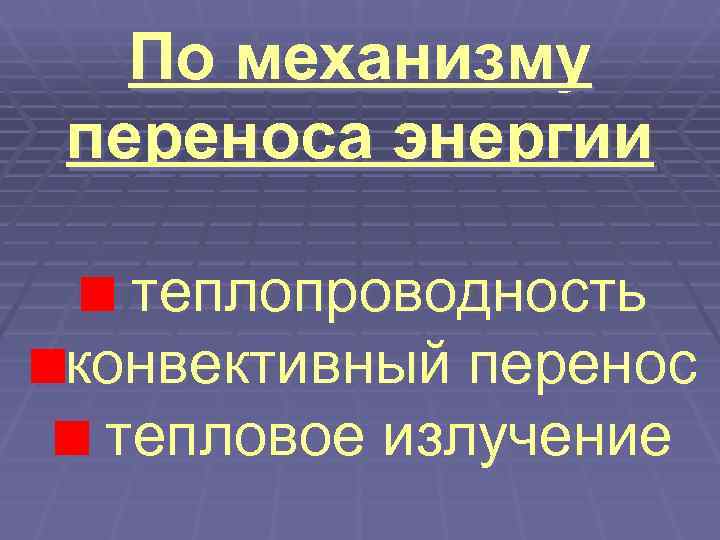 По механизму переноса энергии

■ теплопроводность
■ конвективный перенос
■ тепловое излучение